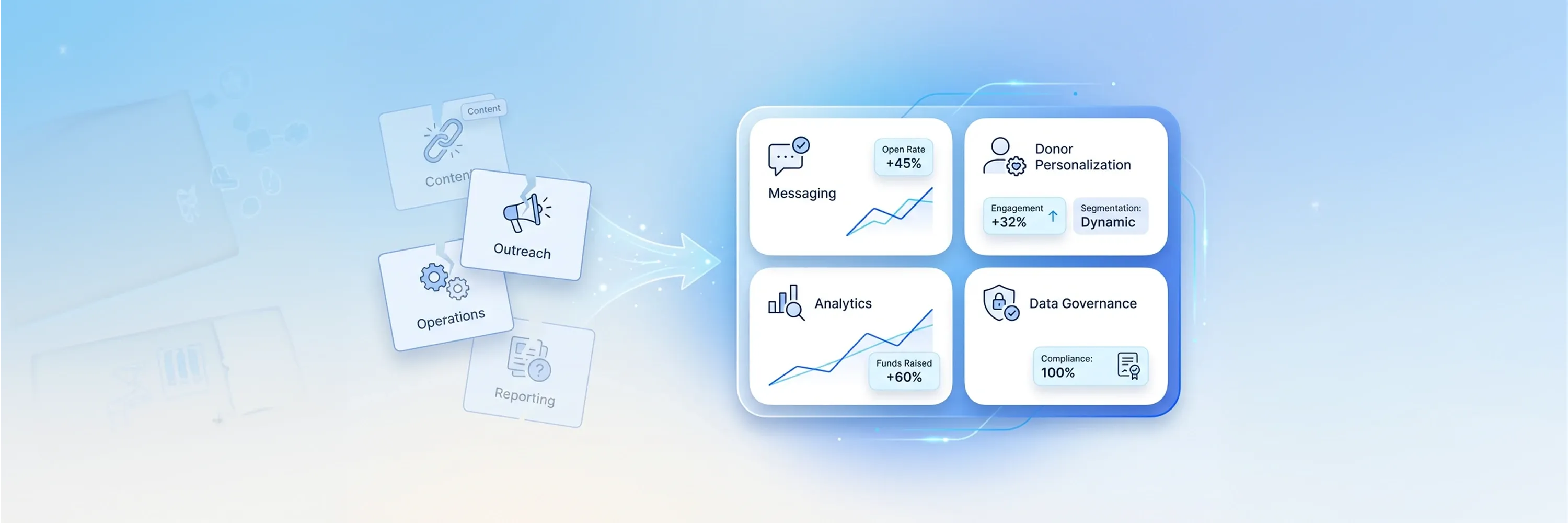 Content

Conten

Outreach

Operations

Reporting

Messaging

Open Rate
+45%

Donor Personalization

Engagement
+32%

Segmentation:
Dynamic

Analytics

Funds Raised
+60%

Data Governance

Compliance:
100%